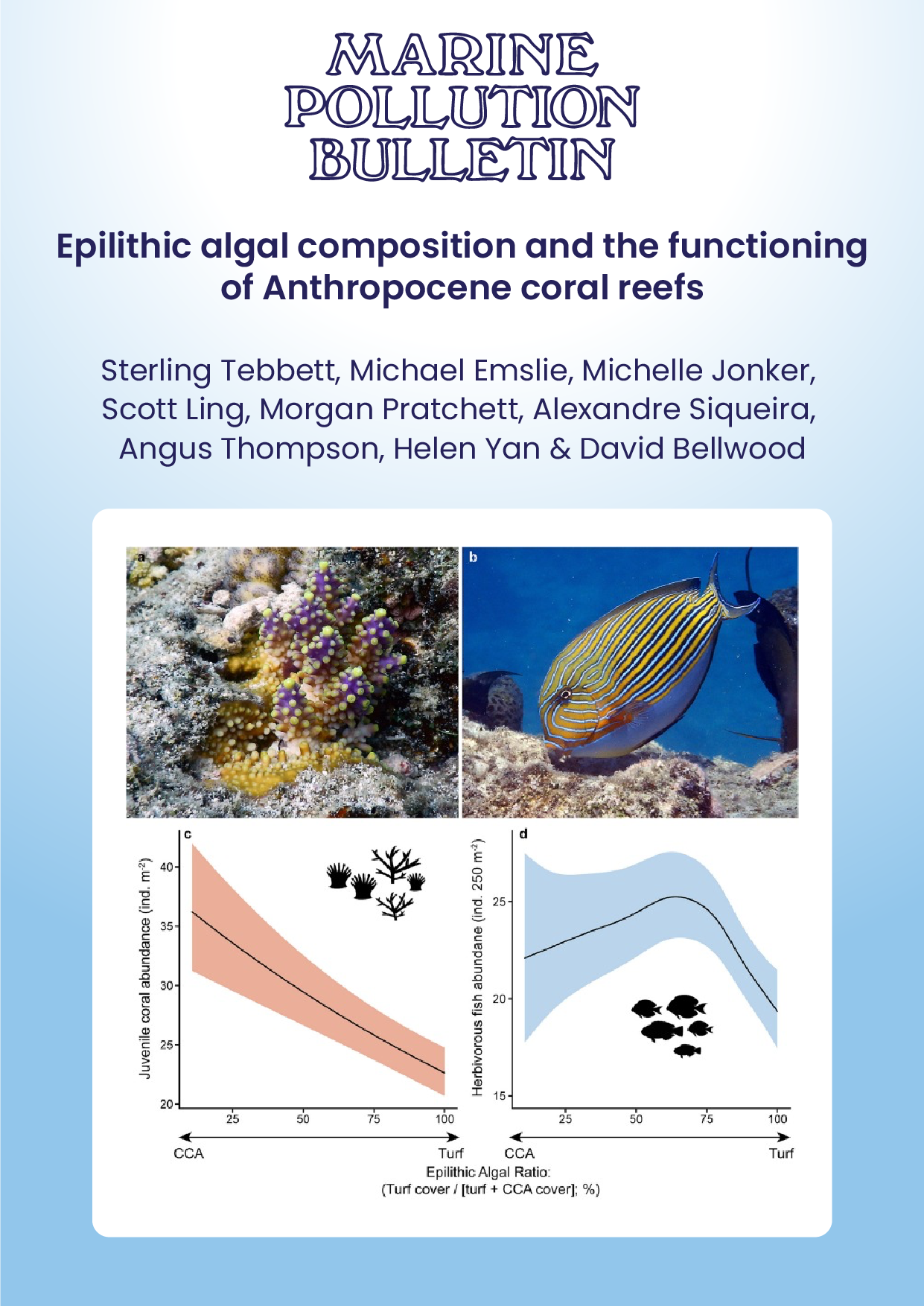 MARINE POLLUTION BULLETIN

Epilithic algal composition and the functioning of Anthropocene coral reefs

Sterling Tebbett, Michael Emslie, Michelle Jonker, Scott Ling, Morgan Pratchett, Alexandre Siqueira, Angus Thompson, Helen Yan & David Bellwood

a

b

c

Juvenile coral abundance (ind. $m^{-2}$)

40
35
30
25
20

25 50 75 100

CCA

Turf

d

Herbivorous fish abundane (ind. 250 $m^{-2}$)

25
20
15

25 50 75 100

CCA

Turf

Epilithic Algal Ratio:
(Turf cover / [turf + CCA cover]; %)